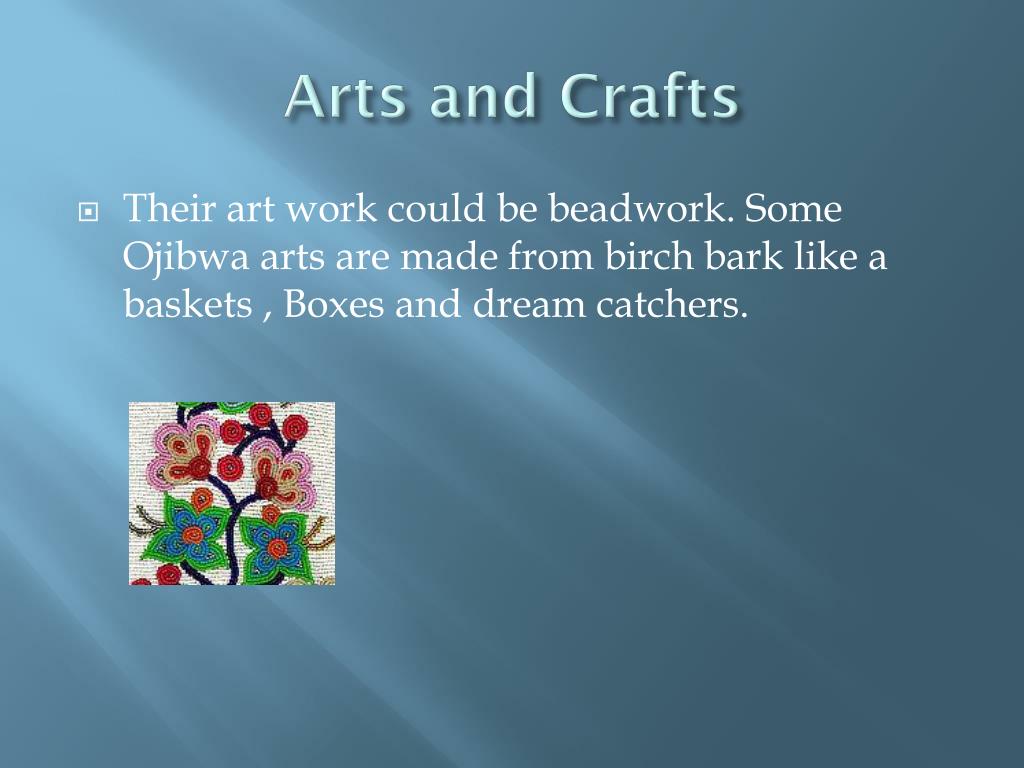 Arts and Crafts

Their art work could be beadwork. Some Ojibwa arts are made from birch bark like a baskets , Boxes and dream catchers.